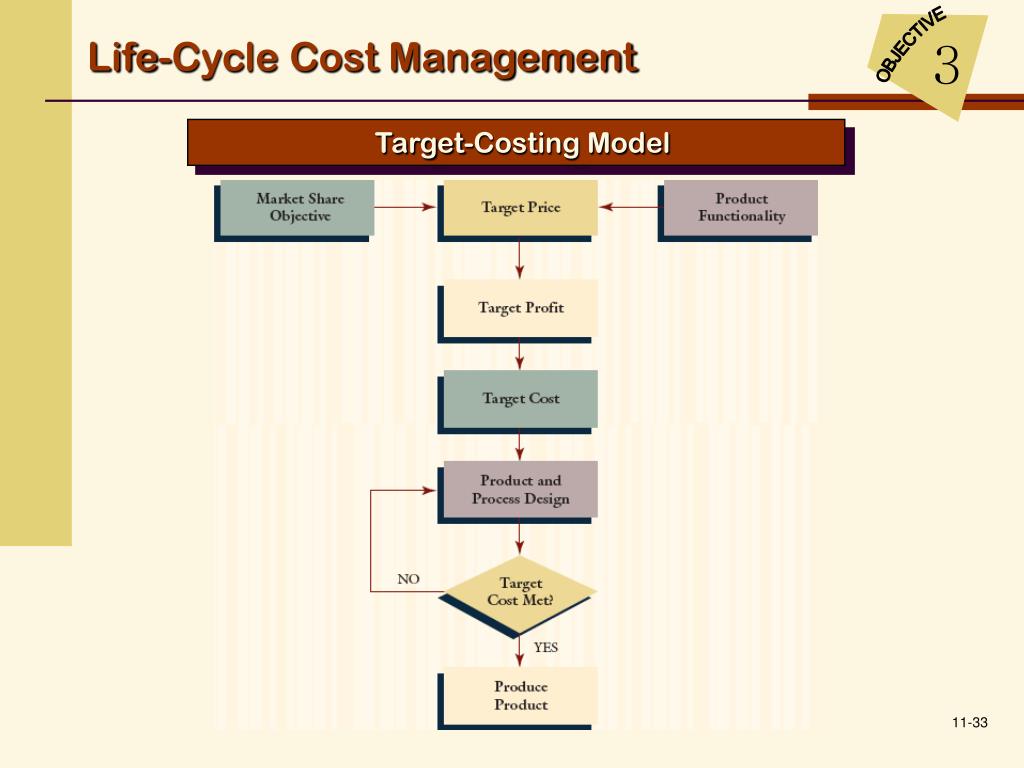 Life-Cycle Cost Management

OBJECTIVE
3

Target-Costing Model

Market Share Objective

Target Price

Product Functionality

Target Profit

Target Cost

Product and Process Design

NO

Target Cost Met?

YES

Produce Product

11-33